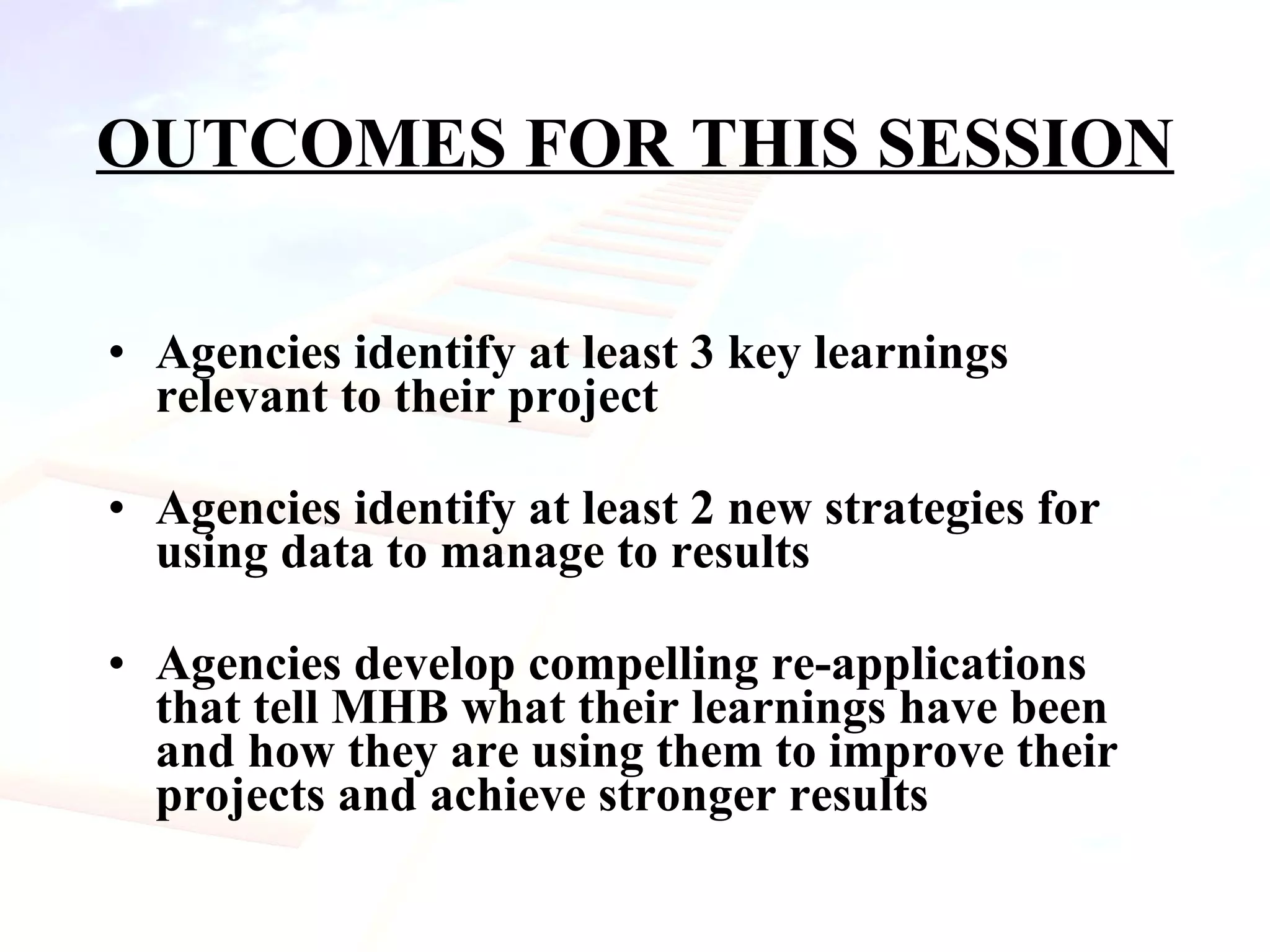 OUTCOMES FOR THIS SESSION

• Agencies identify at least 3 key learnings relevant to their project

• Agencies identify at least 2 new strategies for using data to manage to results

• Agencies develop compelling re-applications that tell MHB what their learnings have been and how they are using them to improve their projects and achieve stronger results